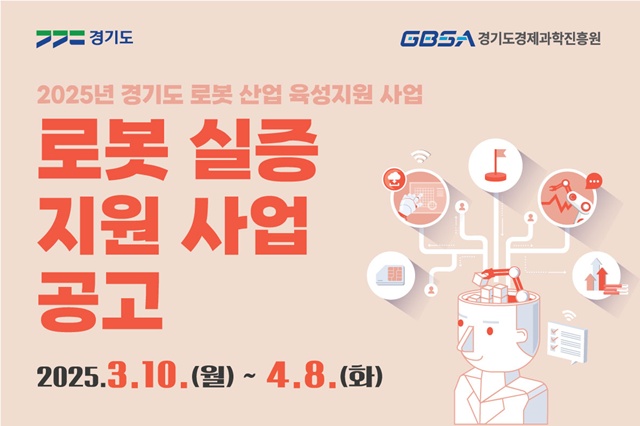 경기도

GBSA 경기도경제과학진흥원

2025년 경기도 로봇 산업 육성지원 사업

로봇 실증
지원 사업
공고

2025.3.10.(월) ~ 4.8.(화)